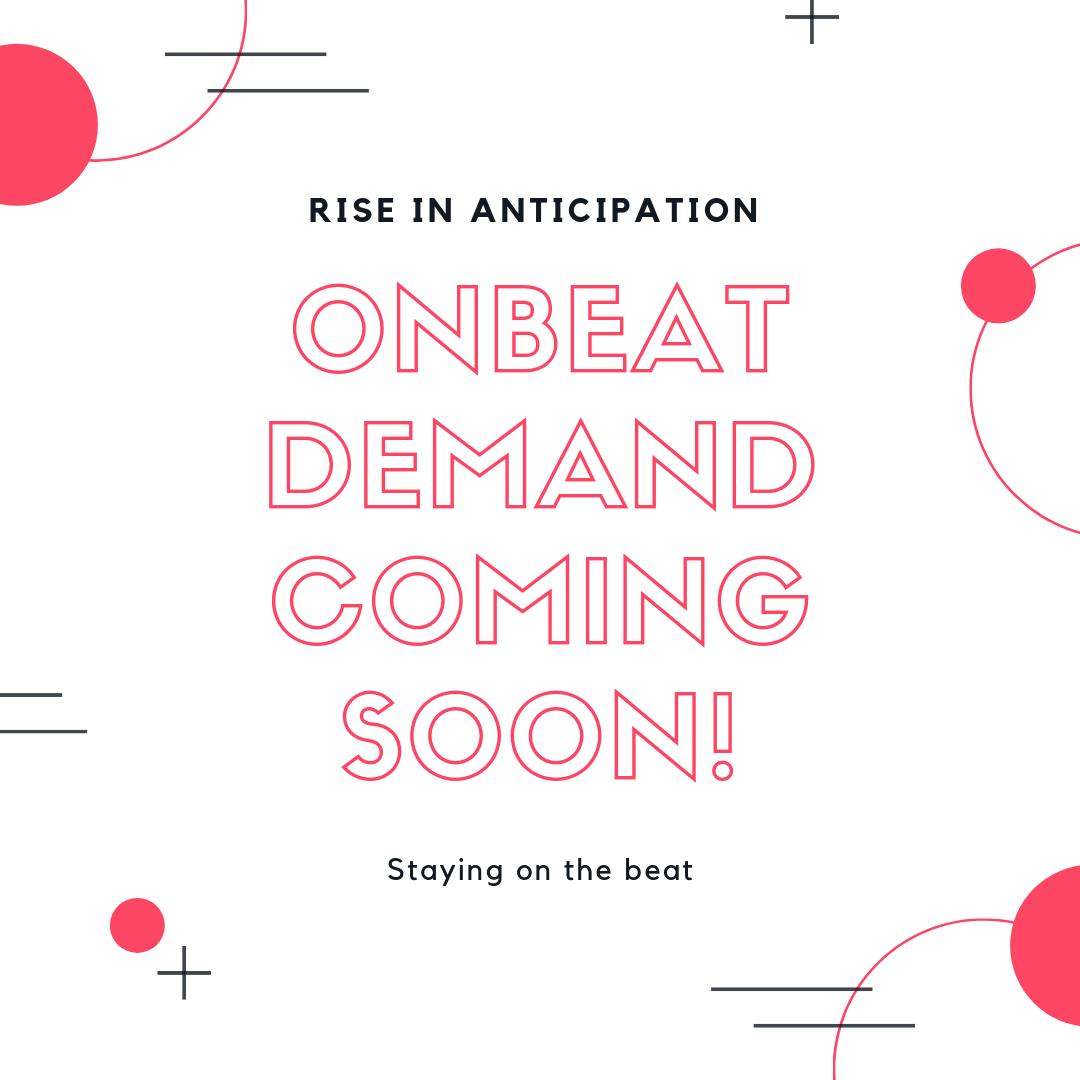 RISE IN ANTICIPATION

ONBEAT DEMAND COMING SOON!

Staying on the beat